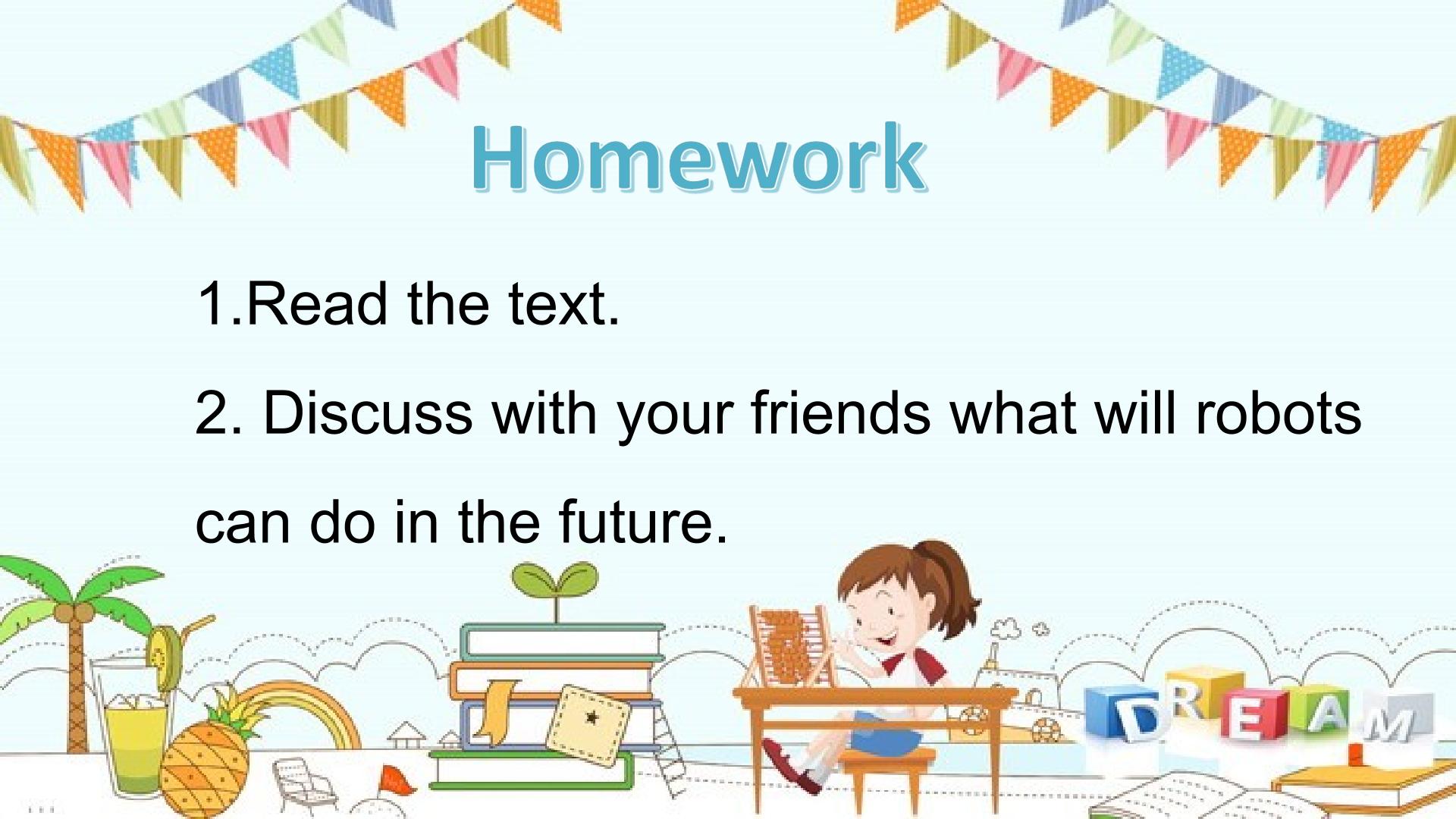 Homework

1.Read the text.

2. Discuss with your friends what will robots can do in the future.

DREAM